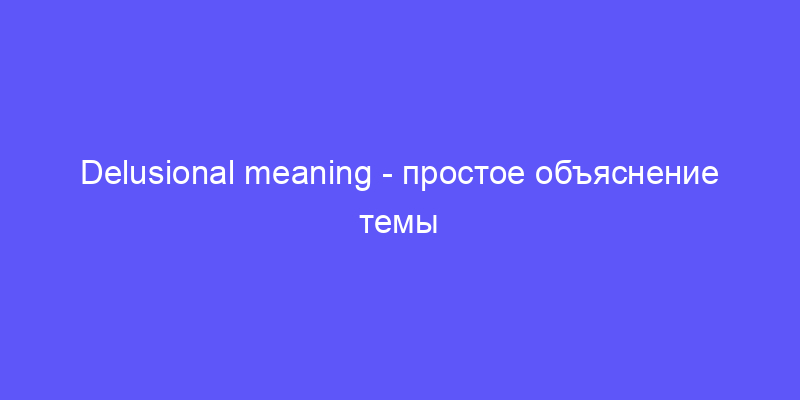 Delusional meaning - простое объяснение темы